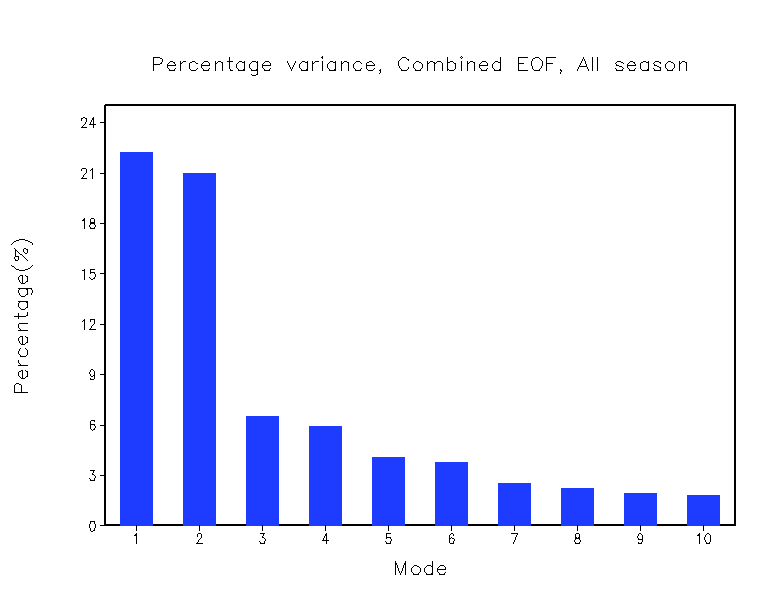 Percentage variance, Combined EOF, All season

Percentage(%)

24
21
18
15
12
9
6
3
0

1 2 3 4 5 6 7 8 9 10

Mode